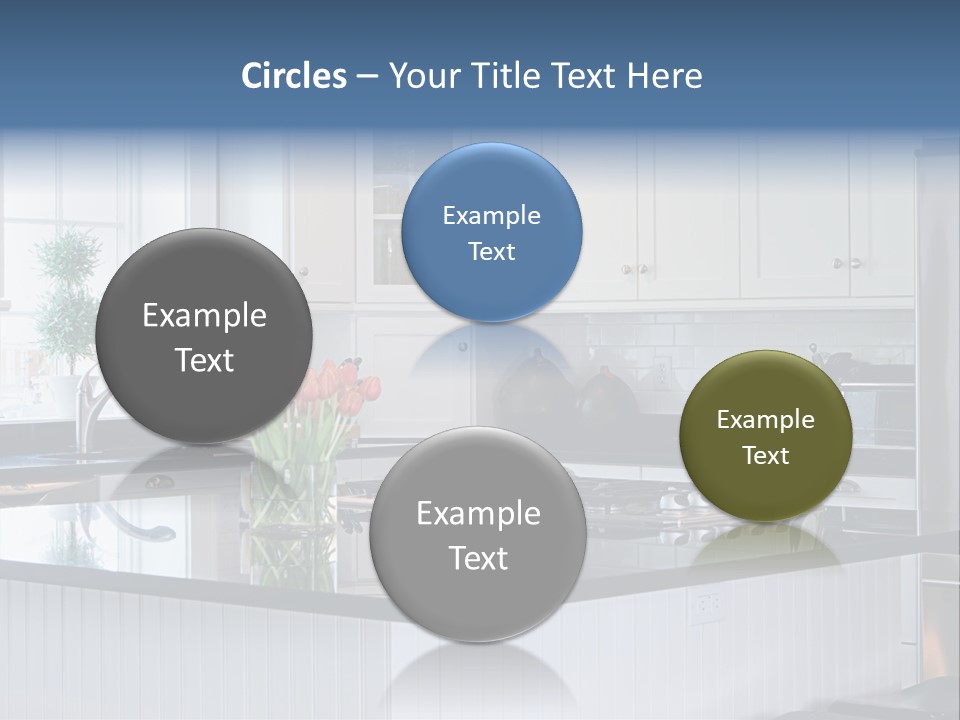 Circles – Your Title Text Here

Example Text

Example Text

Example Text

Example Text